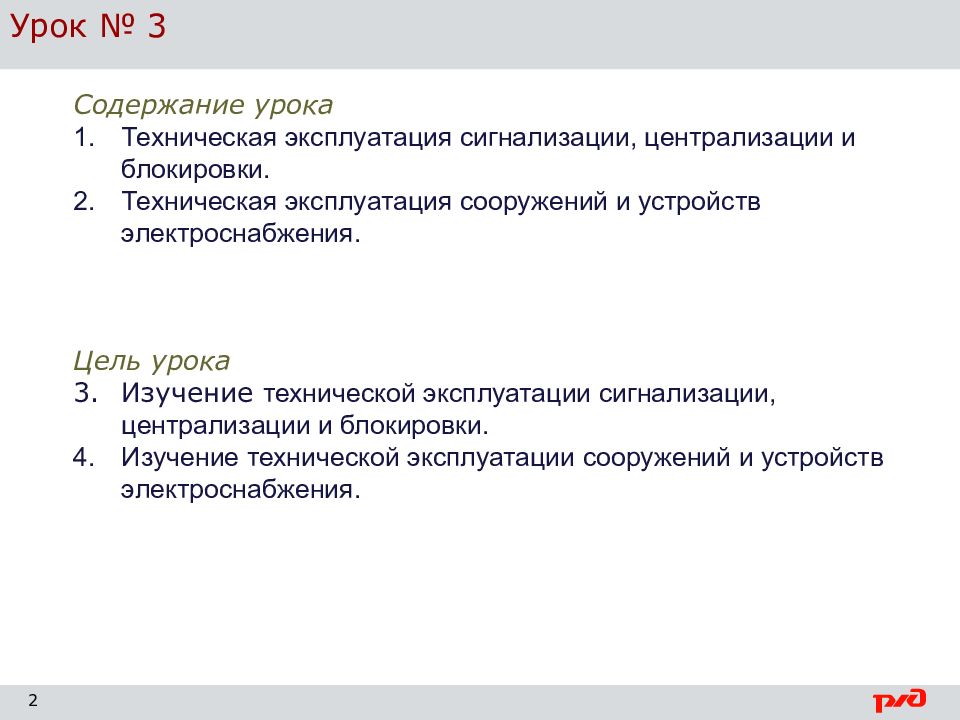 Урок № 3

Содержание урока
1. Техническая эксплуатация сигнализации, централизации и блокировки.
2. Техническая эксплуатация сооружений и устройств электроснабжения.

Цель урока
3. Изучение технической эксплуатации сигнализации, централизации и блокировки.
4. Изучение технической эксплуатации сооружений и устройств электроснабжения.

2

РЖД